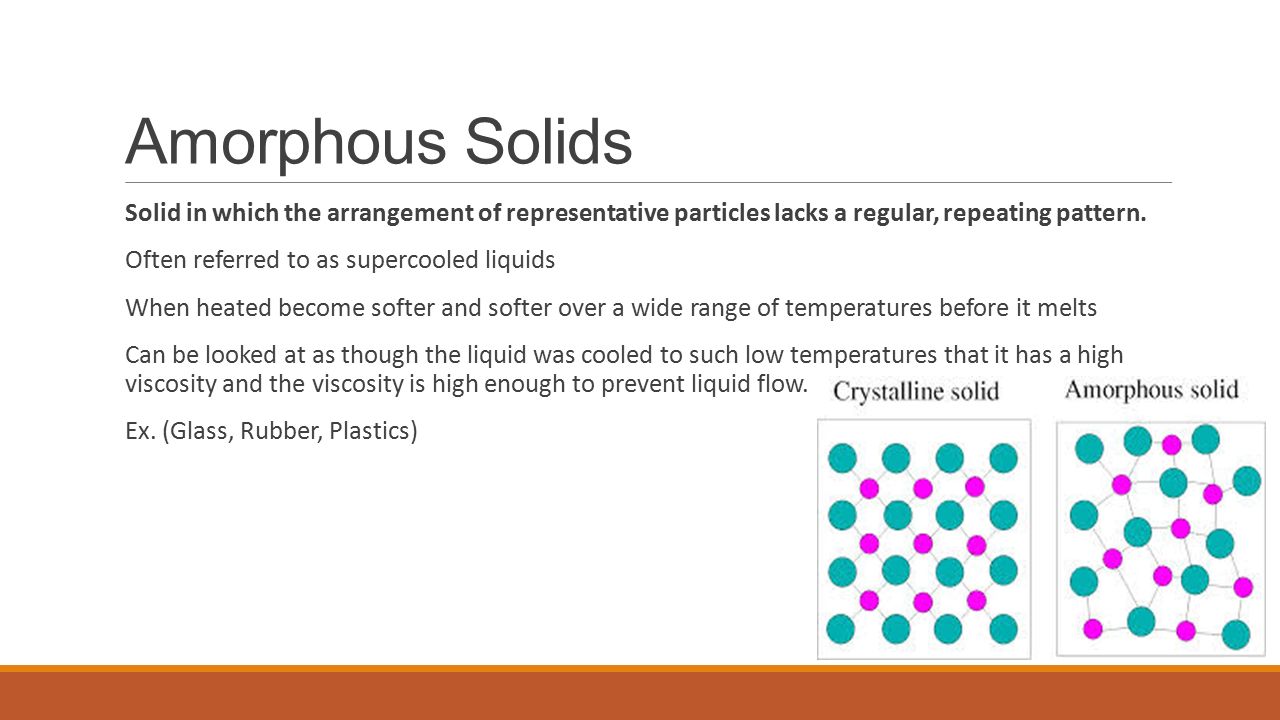 Amorphous Solids

Solid in which the arrangement of representative particles lacks a regular, repeating pattern.

Often referred to as supercooled liquids

When heated become softer and softer over a wide range of temperatures before it melts

Can be looked at as though the liquid was cooled to such low temperatures that it has a high viscosity and the viscosity is high enough to prevent liquid flow.

Ex. (Glass, Rubber, Plastics)

Crystalline solid

Amorphous solid